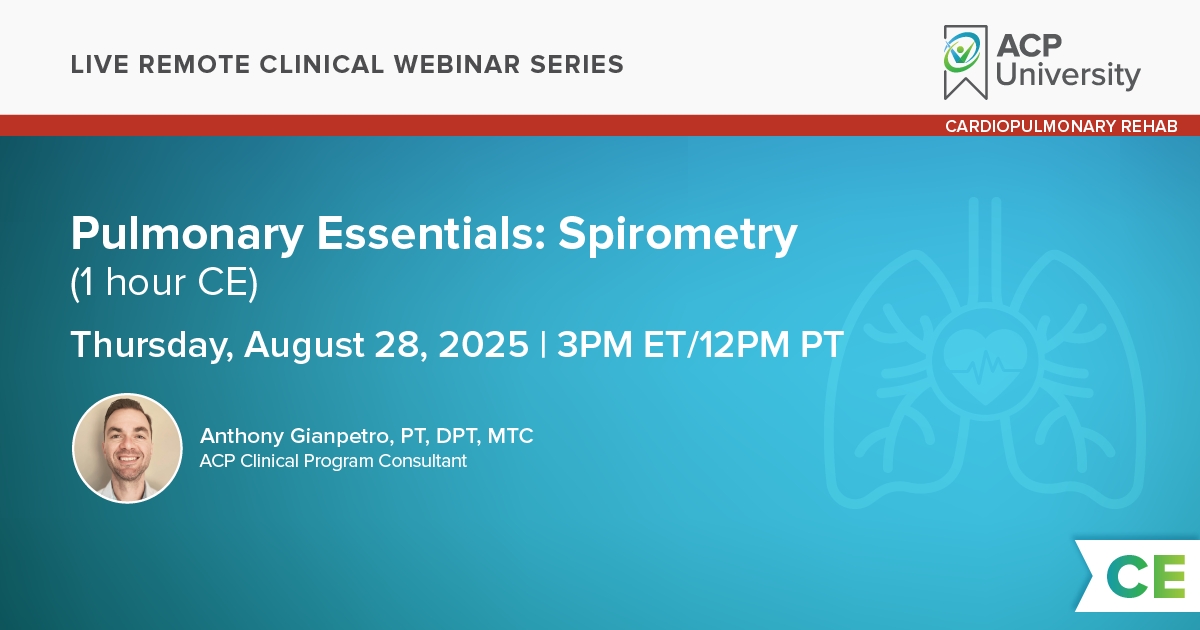 LIVE REMOTE CLINICAL WEBINAR SERIES

ACP University

CARDIOPULMONARY REHAB

Pulmonary Essentials: Spirometry
(1 hour CE)

Thursday, August 28, 2025 | 3PM ET/12PM PT

Anthony Gianpetro, PT, DPT, MTC
ACP Clinical Program Consultant

CE